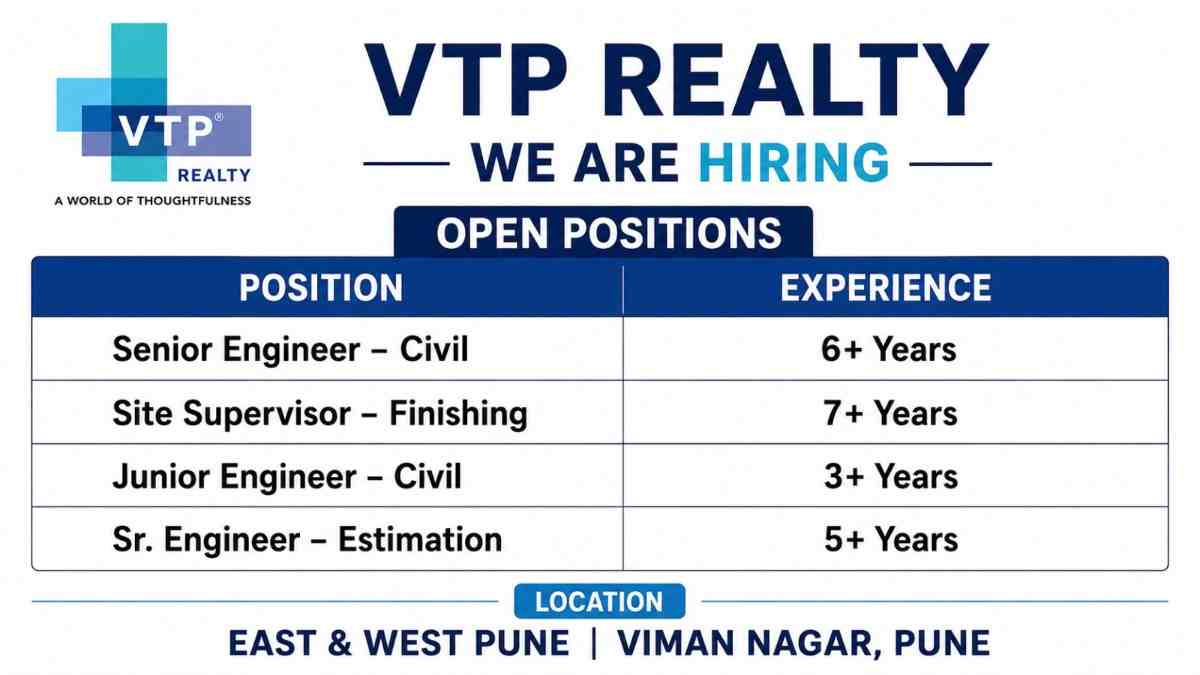 VTP®
REALTY
A WORLD OF THOUGHTFULNESS

VTP REALTY
WE ARE HIRING

OPEN POSITIONS

| POSITION | EXPERIENCE |
|---|---|
| Senior Engineer – Civil | 6+ Years |
| Site Supervisor – Finishing | 7+ Years |
| Junior Engineer – Civil | 3+ Years |
| Sr. Engineer – Estimation | 5+ Years |

LOCATION
EAST & WEST PUNE | VIMAN NAGAR, PUNE